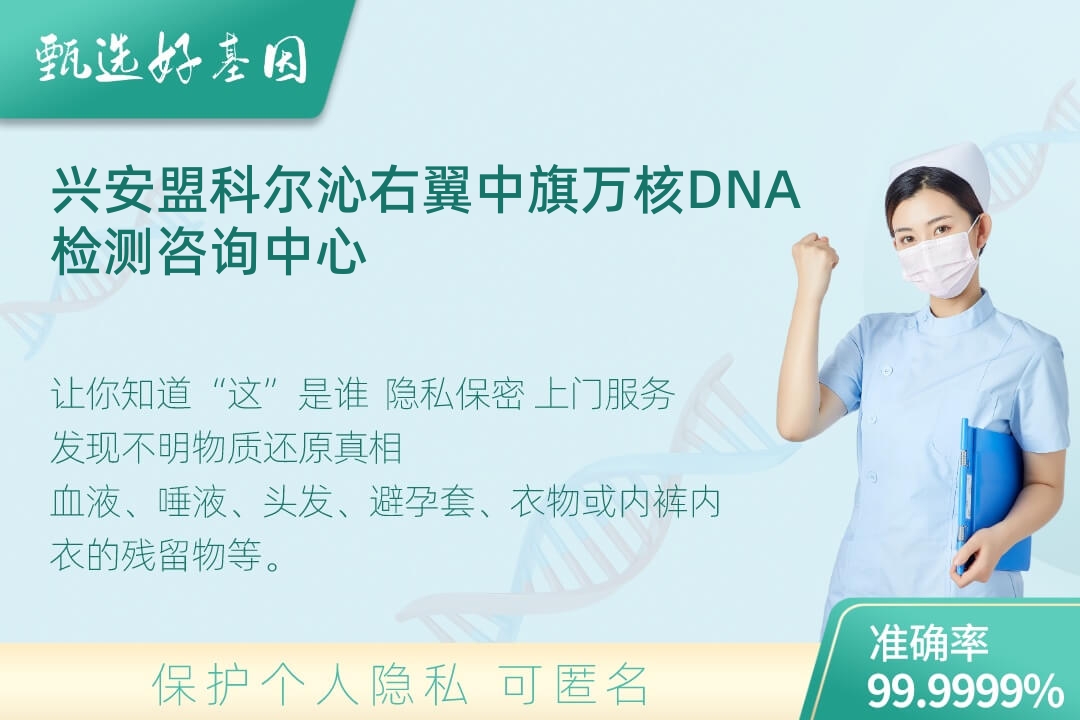 甄选好基因

兴安盟科尔沁右翼中旗万核DNA检测咨询中心

让你知道“这”是谁 隐私保密 上门服务
发现不明物质还原真相
血液、唾液、头发、避孕套、衣物或内裤内衣的残留物等。

保护个人隐私 可匿名

准确率
99.9999%